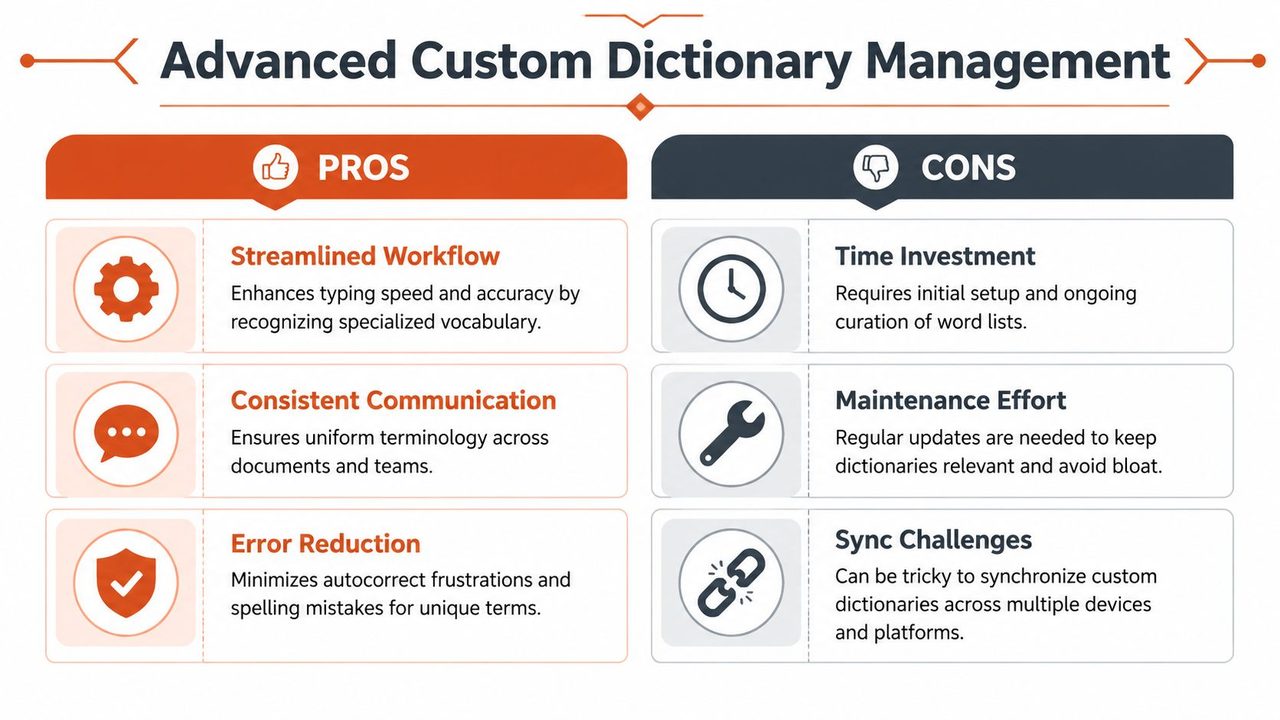 Advanced Custom Dictionary Management

PROS

Streamlined Workflow
Enhances typing speed and accuracy by recognizing specialized vocabulary.

Consistent Communication
Ensures uniform terminology across documents and teams.

Error Reduction
Minimizes autocorrect frustrations and spelling mistakes for unique terms.

CONS

Time Investment
Requires initial setup and ongoing curation of word lists.

Maintenance Effort
Regular updates are needed to keep dictionaries relevant and avoid bloat.

Sync Challenges
Can be tricky to synchronize custom dictionaries across multiple devices and platforms.